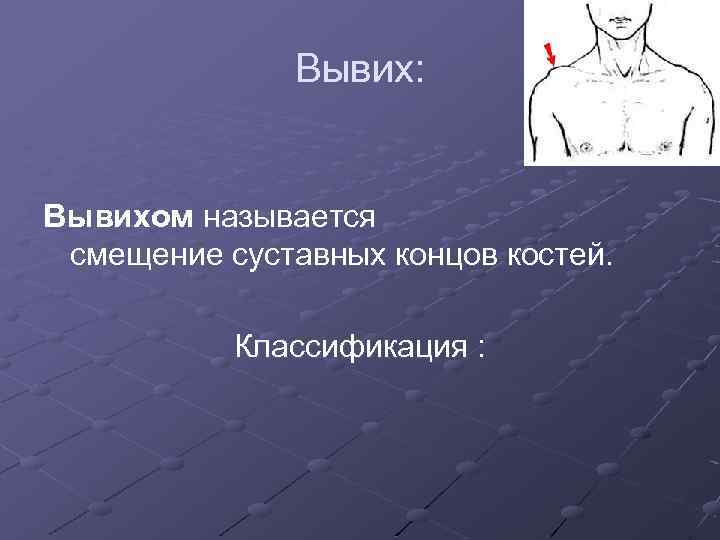 Вывих:

Вывихом называется смещение суставных концов костей.

Классификация :